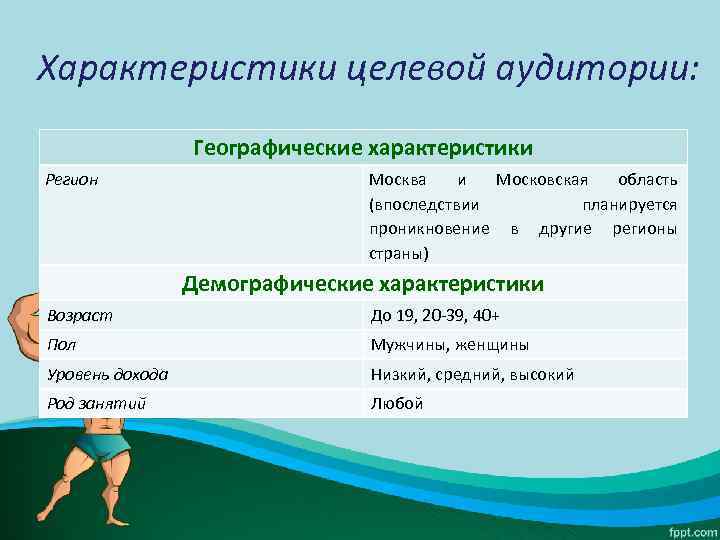 Характеристики целевой аудитории:

| Географические характеристики | |
|---|---|
| Регион | Москва и Московская область (впоследствии планируется проникновение в другие регионы страны) |
| Демографические характеристики | |
| Возраст | До 19, 20-39, 40+ |
| Пол | Мужчины, женщины |
| Уровень дохода | Низкий, средний, высокий |
| Род занятий | Любой |

fppt.com